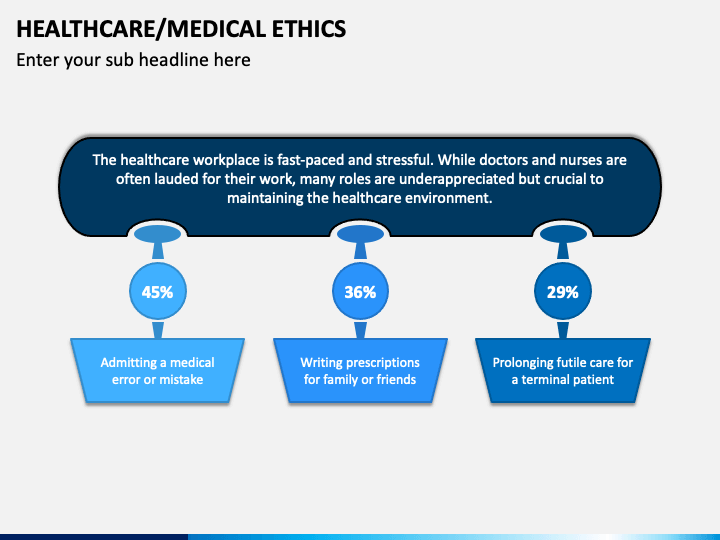 HEALTHCARE/MEDICAL ETHICS
Enter your sub headline here

The healthcare workplace is fast-paced and stressful. While doctors and nurses are often lauded for their work, many roles are underappreciated but crucial to maintaining the healthcare environment.

45%

Admitting a medical error or mistake

36%

Writing prescriptions for family or friends

29%

Prolonging futile care for a terminal patient